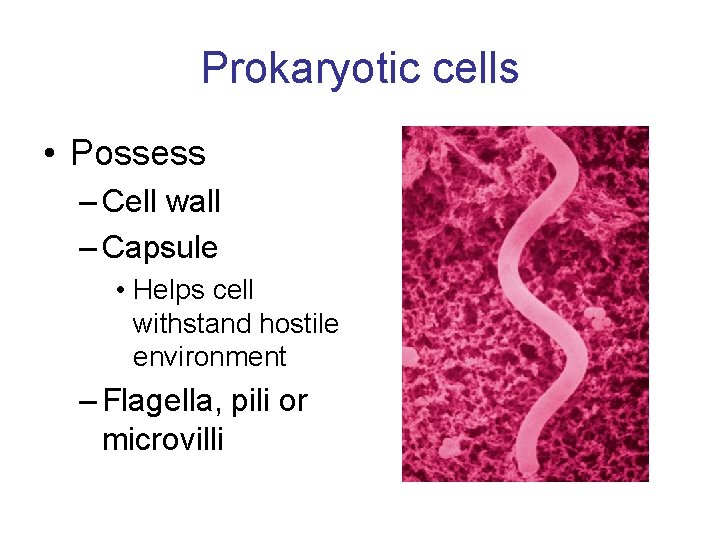 Prokaryotic cells

• Possess
– Cell wall
– Capsule
• Helps cell withstand hostile environment
– Flagella, pili or microvilli